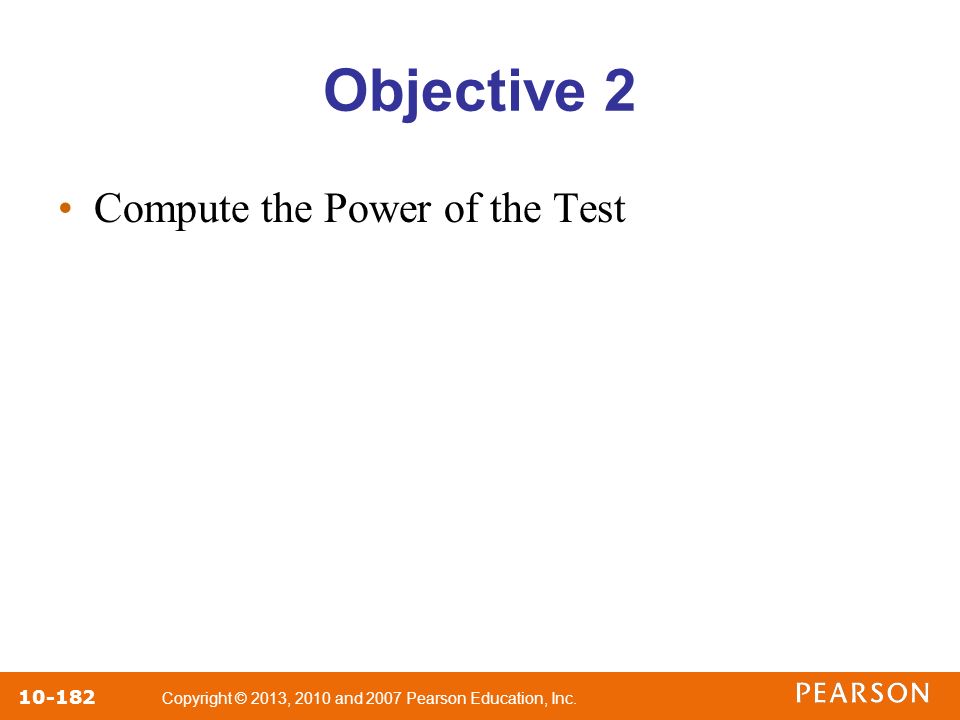 Objective 2

• Compute the Power of the Test

10-182 Copyright © 2013, 2010 and 2007 Pearson Education, Inc. PEARSON